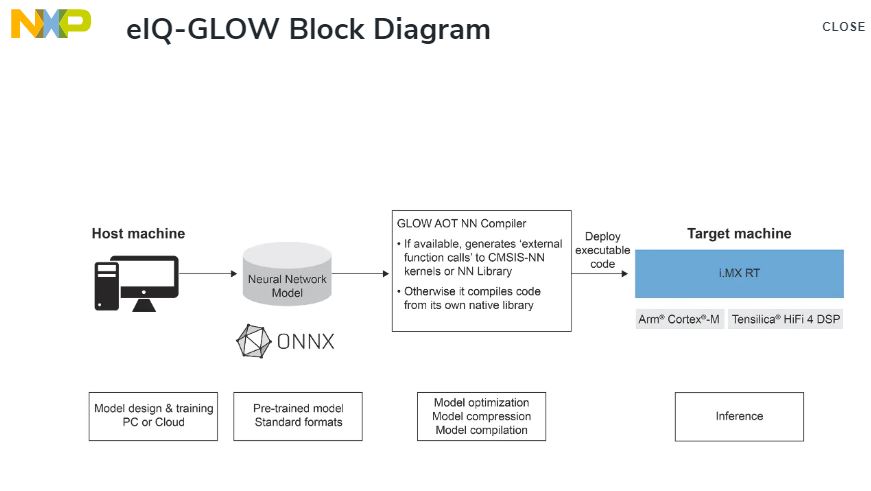 NXP

eIQ-GLOW Block Diagram

CLOSE

Host machine

Neural Network Model

ONNX

GLOW AOT NN Compiler

• If available, generates 'external function calls' to CMSIS-NN kernels or NN Library

• Otherwise it compiles code from its own native library

Deploy executable code

Target machine

i.MX RT

Arm® Cortex®-M

Tensilica® HiFi 4 DSP

Model design & training PC or Cloud

Pre-trained model Standard formats

Model optimization Model compression Model compilation

Inference